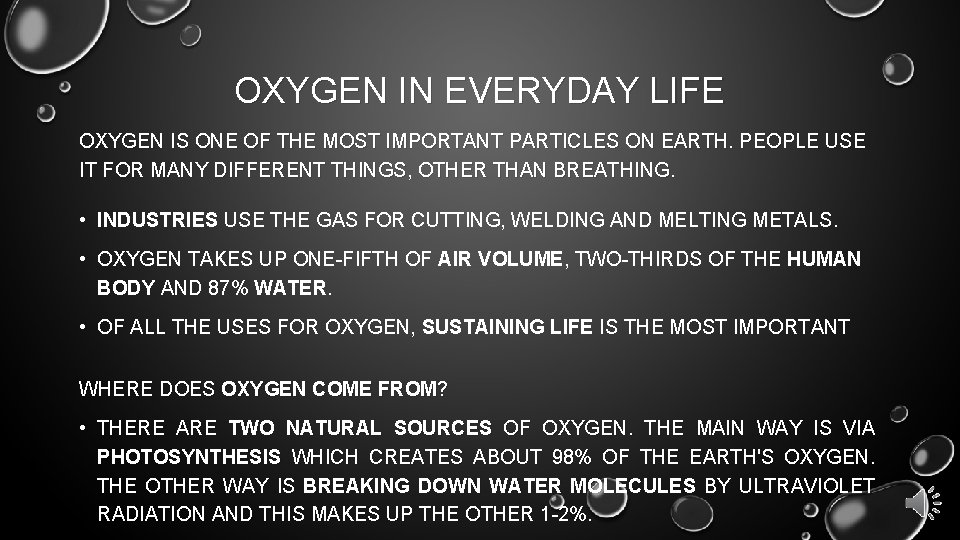 OXYGEN IN EVERYDAY LIFE

OXYGEN IS ONE OF THE MOST IMPORTANT PARTICLES ON EARTH. PEOPLE USE IT FOR MANY DIFFERENT THINGS, OTHER THAN BREATHING.

• INDUSTRIES USE THE GAS FOR CUTTING, WELDING AND MELTING METALS.

• OXYGEN TAKES UP ONE-FIFTH OF AIR VOLUME, TWO-THIRDS OF THE HUMAN BODY AND 87% WATER.

• OF ALL THE USES FOR OXYGEN, SUSTAINING LIFE IS THE MOST IMPORTANT

WHERE DOES OXYGEN COME FROM?

• THERE ARE TWO NATURAL SOURCES OF OXYGEN. THE MAIN WAY IS VIA PHOTOSYNTHESIS WHICH CREATES ABOUT 98% OF THE EARTH'S OXYGEN. THE OTHER WAY IS BREAKING DOWN WATER MOLECULES BY ULTRAVIOLET RADIATION AND THIS MAKES UP THE OTHER 1-2%.